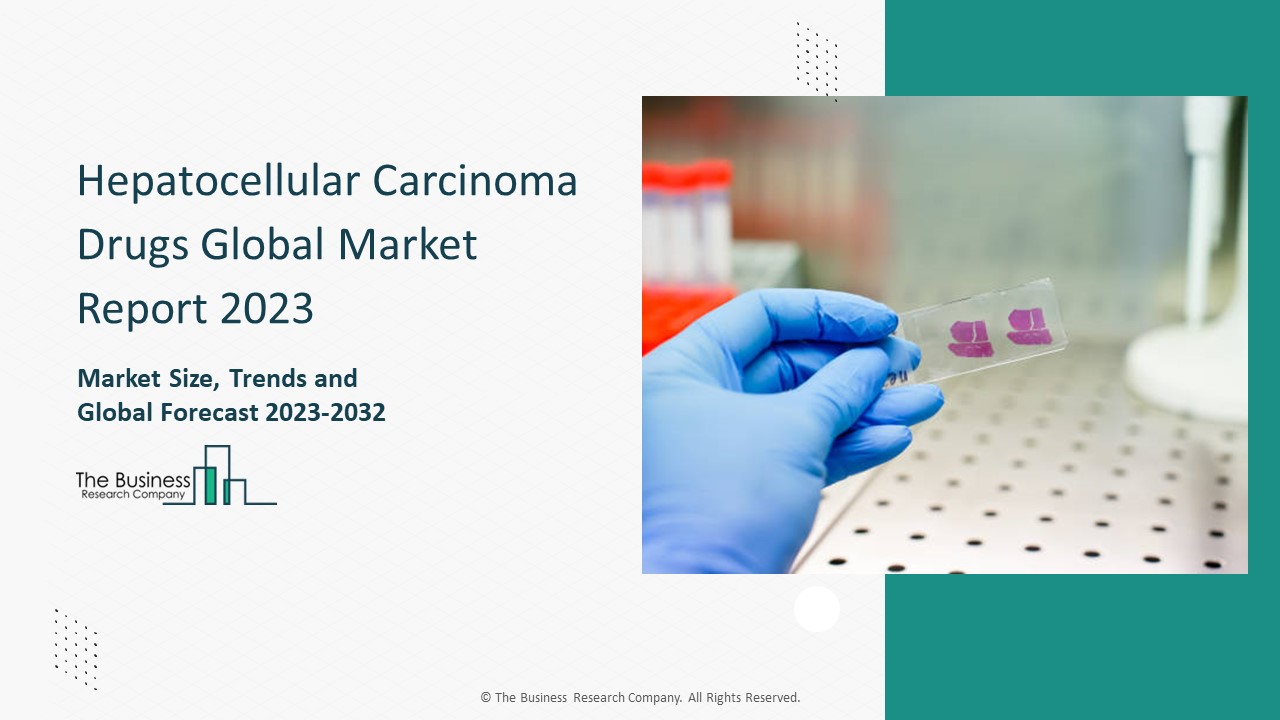 Hepatocellular Carcinoma Drugs Global Market Report 2023

Market Size, Trends and Global Forecast 2023-2032

The Business Research Company

© The Business Research Company. All Rights Reserved.